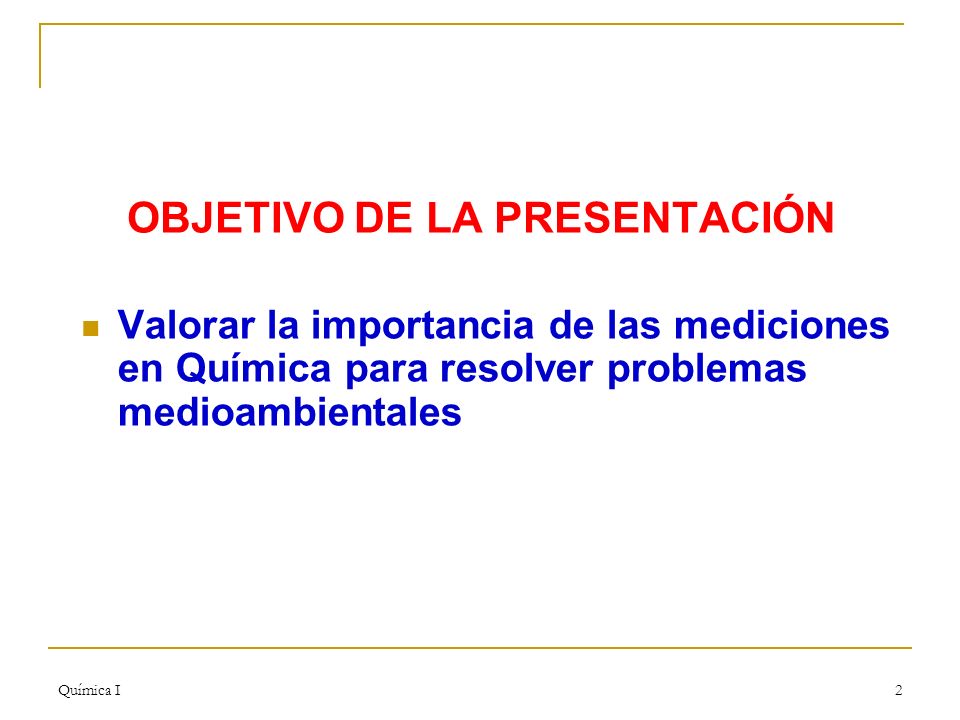 OBJETIVO DE LA PRESENTACIÓN

Valorar la importancia de las mediciones en Química para resolver problemas medioambientales

Química I

2